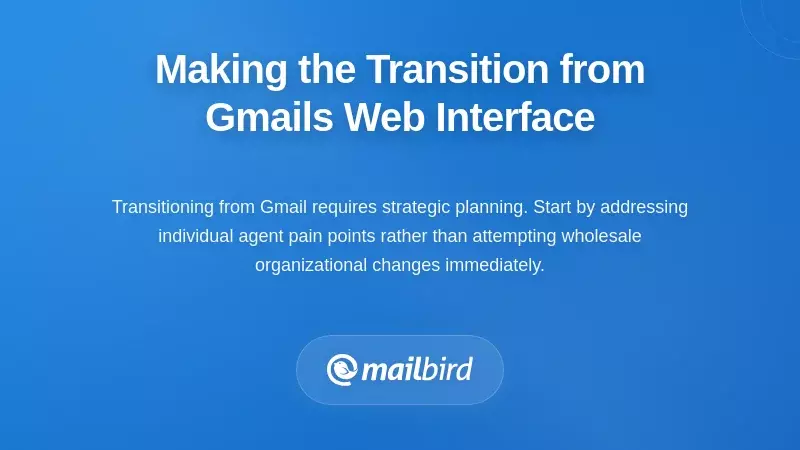 Making the Transition from Gmails Web Interface

Transitioning from Gmail requires strategic planning. Start by addressing individual agent pain points rather than attempting wholesale organizational changes immediately.

mailbird